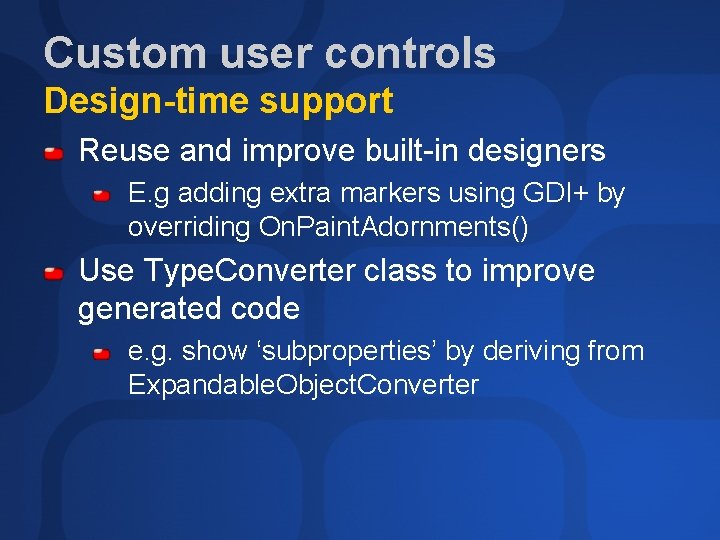 Custom user controls
Design-time support

Reuse and improve built-in designers

E.g adding extra markers using GDI+ by overriding OnPaintAdornments()

Use TypeConverter class to improve generated code

e.g. show ‘subproperties’ by deriving from ExpandableObjectConverter